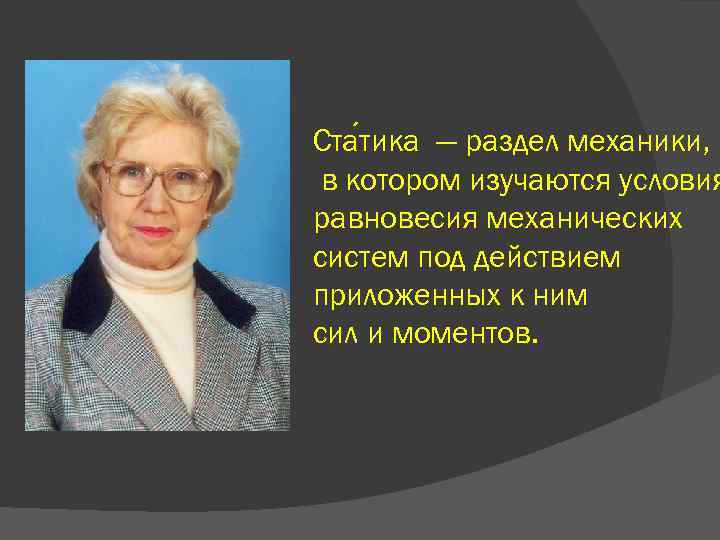 Ста́тика — раздел механики, в котором изучаются условия равновесия механических систем под действием приложенных к ним сил и моментов.